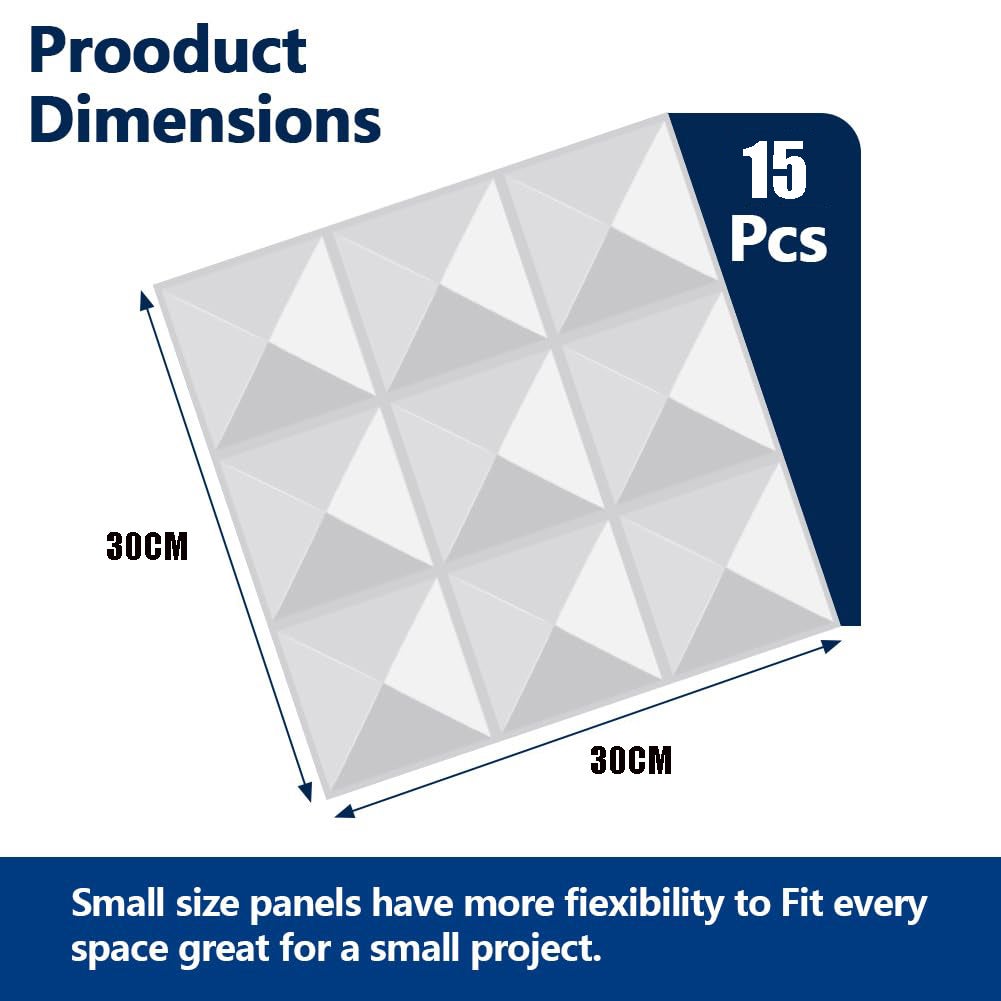 Prooduct Dimensions

15 Pcs

30CM

30CM

Small size panels have more fiexibility to Fit every space great for a small project.